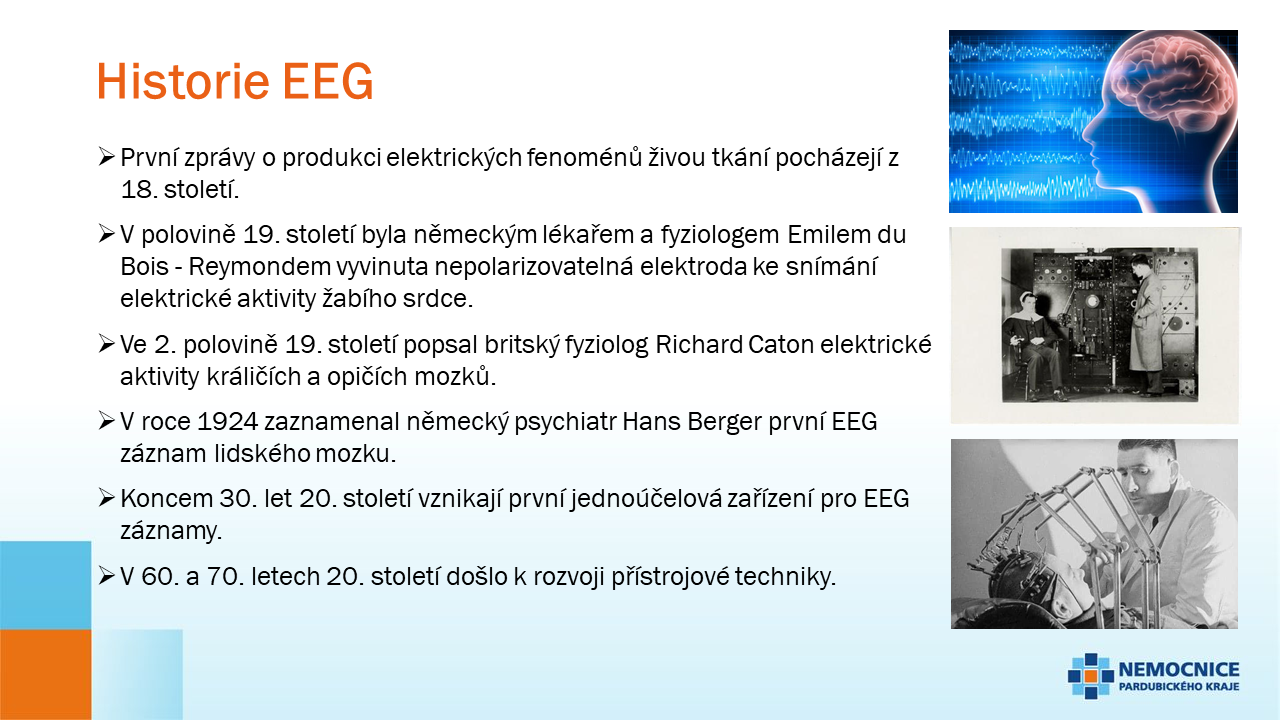 Historie EEG

➢ První zprávy o produkci elektrických fenoménů živou tkání pocházejí z 18. století.

➢ V polovině 19. století byla německým lékařem a fyziologem Emilem du Bois - Reymondem vyvinuta nepolarizovatelná elektroda ke snímání elektrické aktivity žabího srdce.

➢ Ve 2. polovině 19. století popsal britský fyziolog Richard Caton elektrické aktivity králičích a opičích mozků.

➢ V roce 1924 zaznamenal německý psychiatr Hans Berger první EEG záznam lidského mozku.

➢ Koncem 30. let 20. století vznikají první jednoúčelová zařízení pro EEG záznamy.

➢ V 60. a 70. letech 20. století došlo k rozvoji přístrojové techniky.

NEMOCNICE
PARDUBICKÉHO KRAJE